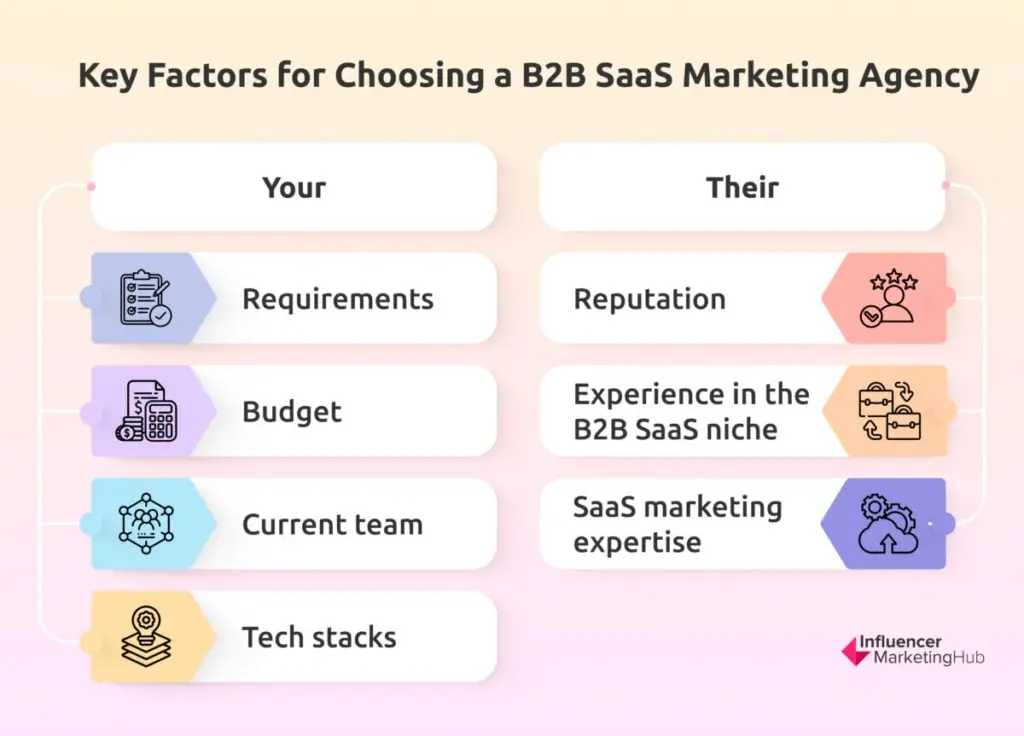 Key Factors for Choosing a B2B SaaS Marketing Agency

Your

Requirements

Budget

Current team

Tech stacks

Their

Reputation

Experience in the B2B SaaS niche

SaaS marketing expertise

Influencer MarketingHub